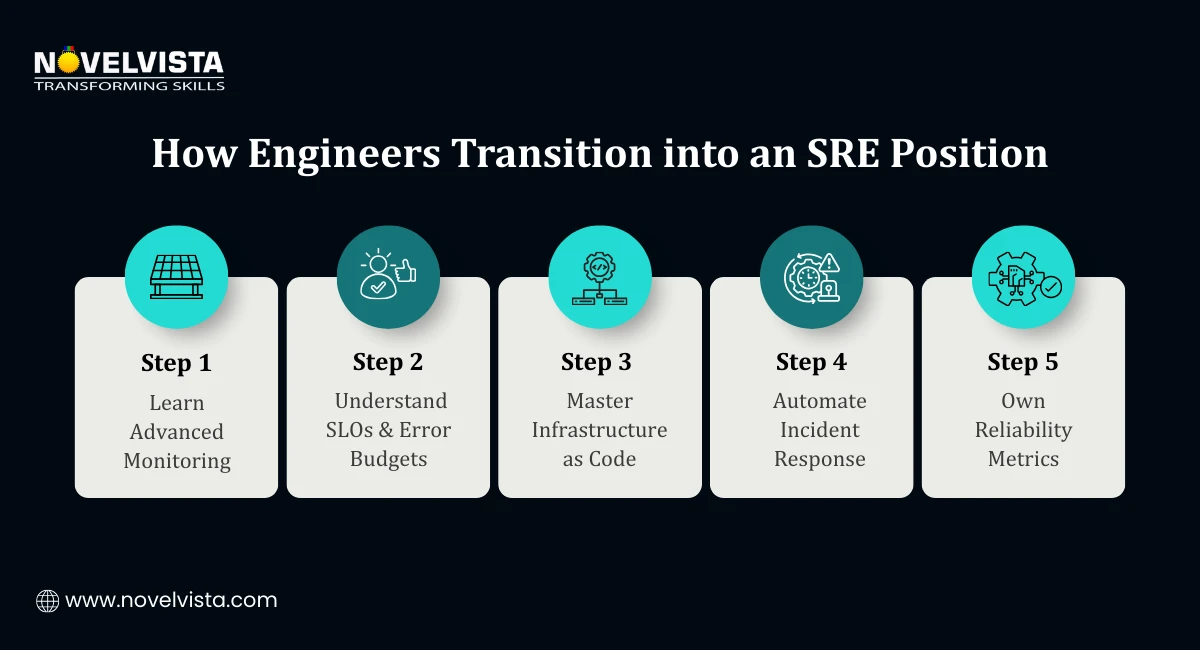 NOVELVISTA
TRANSFORMING SKILLS

How Engineers Transition into an SRE Position

Step 1
Learn Advanced Monitoring

Step 2
Understand SLOs & Error Budgets

Step 3
Master Infrastructure as Code

Step 4
Automate Incident Response

Step 5
Own Reliability Metrics

www.novelvista.com